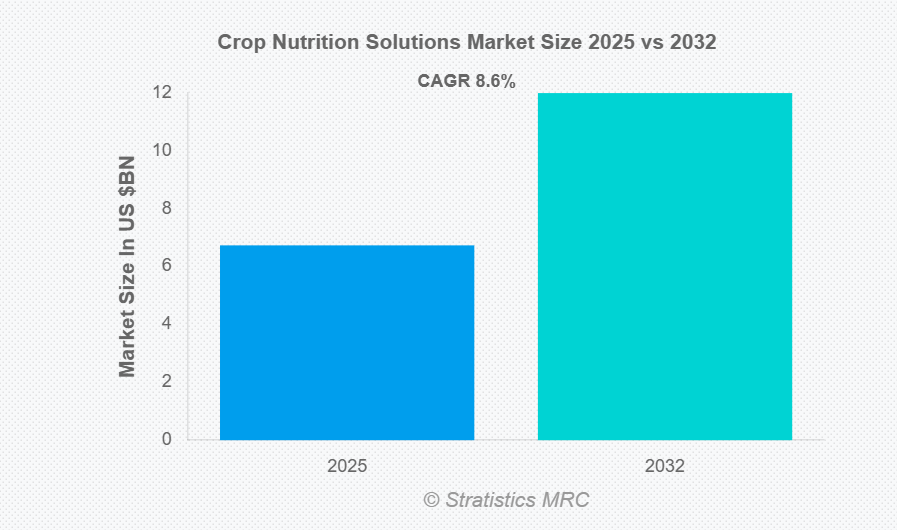 Crop Nutrition Solutions Market Size 2025 vs 2032

CAGR 8.6%

Market Size In US $BN

12
10
8
6
4
2
0

2025
2032

© Stratistics MRC